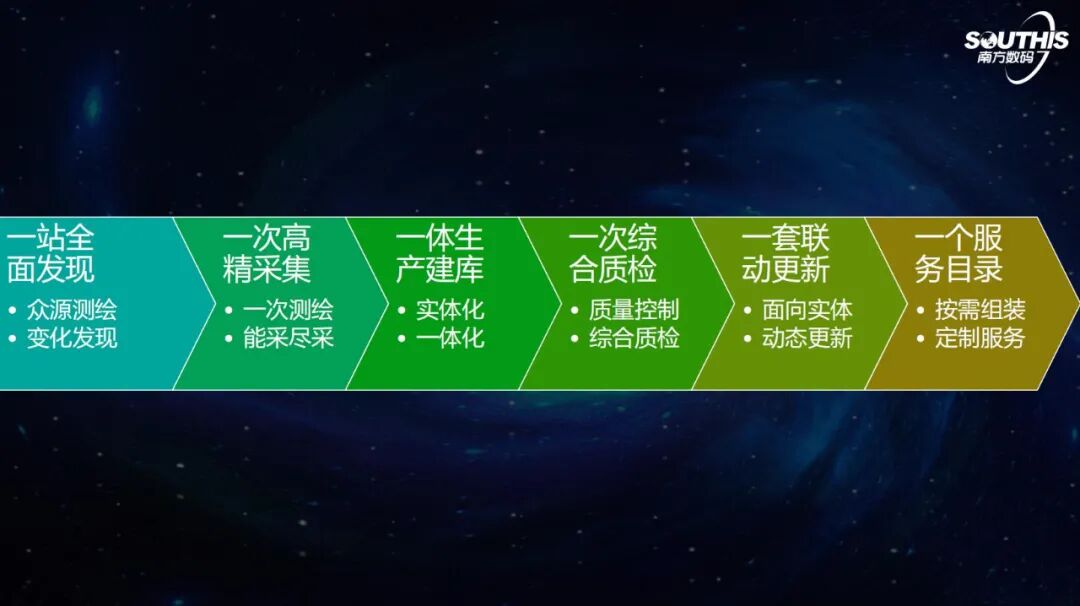 SOUTHIS
南方数码

一站全面发现
• 众源测绘
• 变化发现

一次高精采集
• 一次测绘
• 能采尽采

一体生产建库
• 实体化
• 一体化

一次综合质检
• 质量控制
• 综合质检

一套联动更新
• 面向实体
• 动态更新

一个服务目录
• 按需组装
• 定制服务